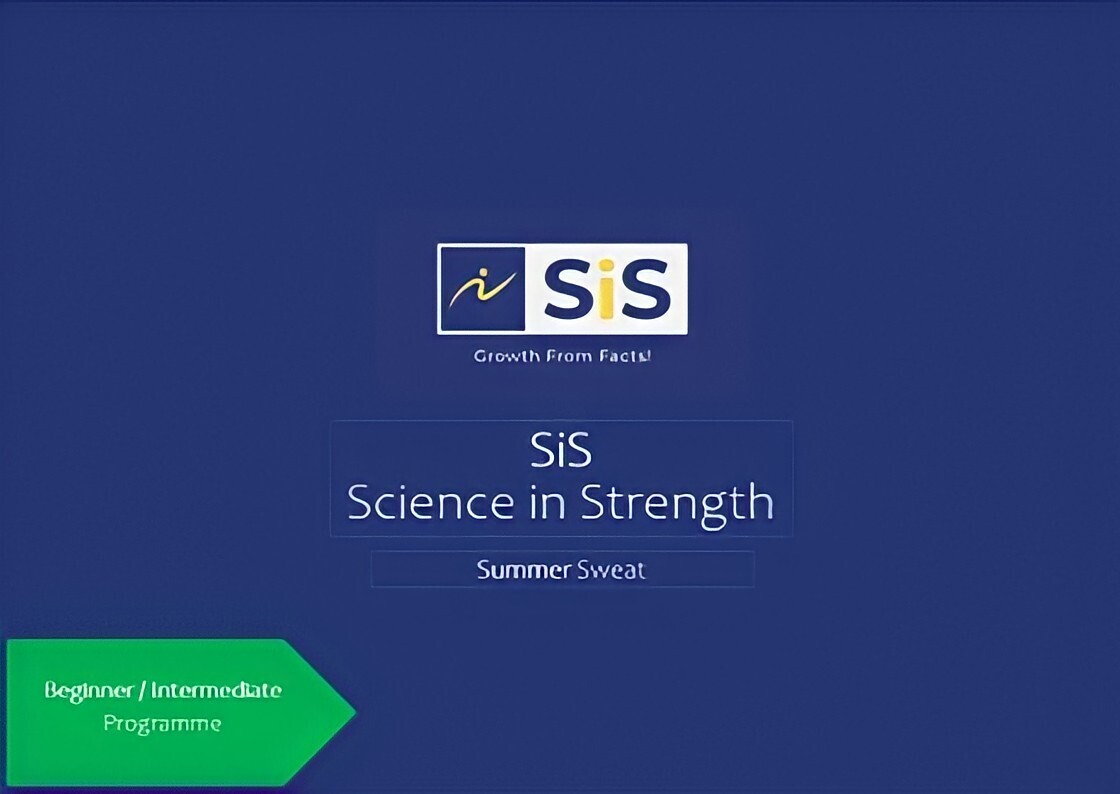 SiS

Growth From Facts!

SiS
Science in Strength

Summer Sweat

Beginner / Intermediate
Programme